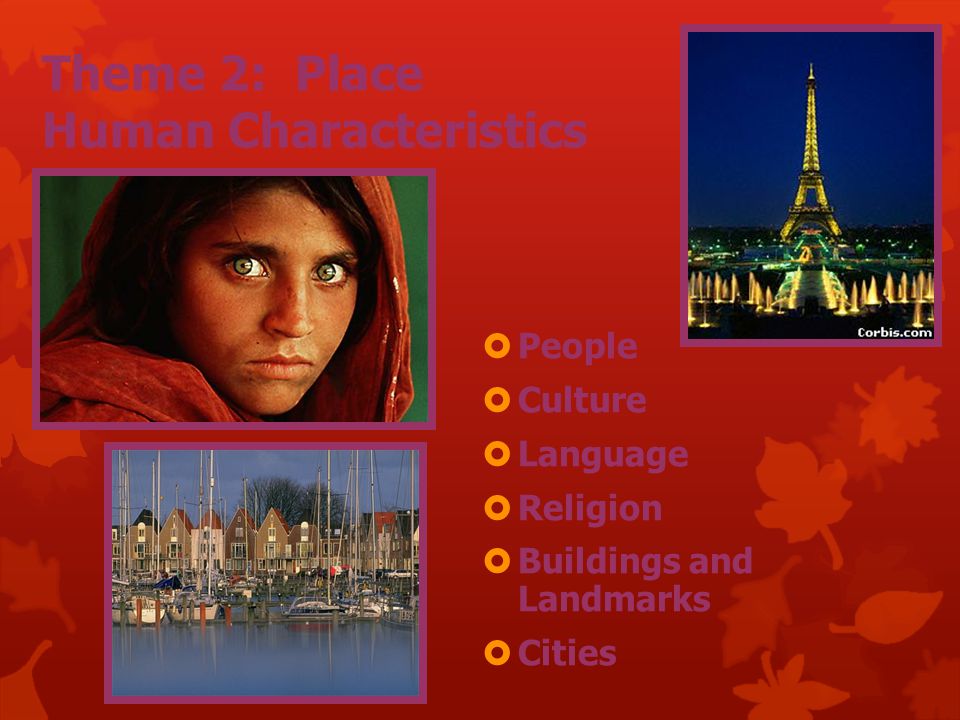 Theme 2: Place
Human Characteristics

Corbis.com

People
Culture
Language
Religion
Buildings and Landmarks
Cities